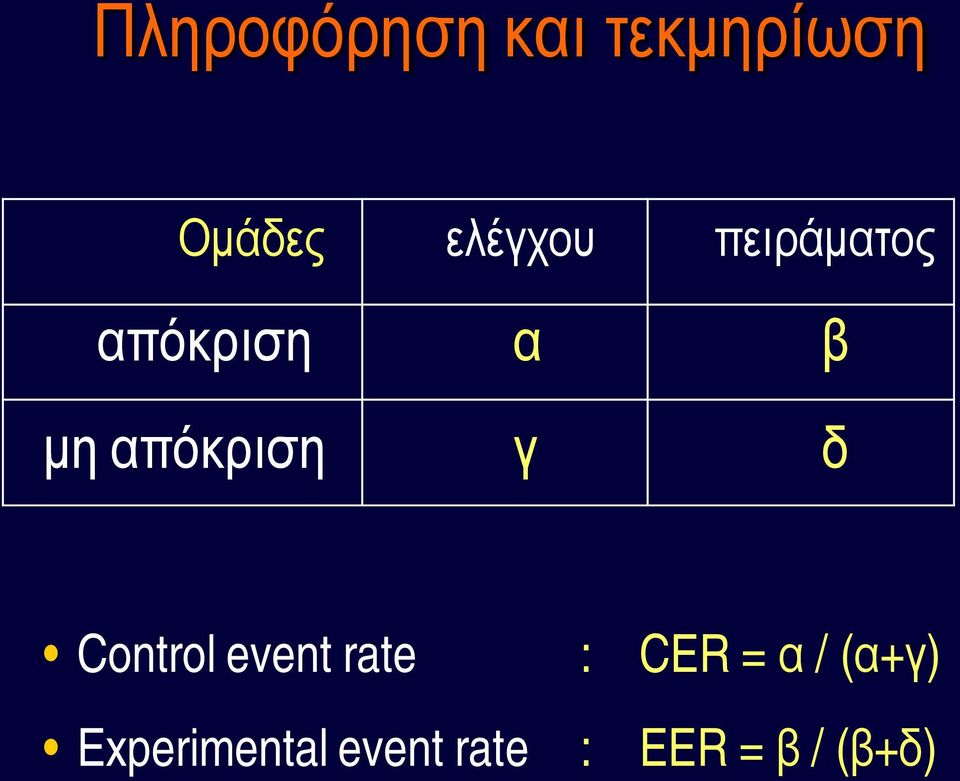 Πληροφόρηση και τεκμηρίωση

| Ομάδες | ελέγχου | πειράματος |
|---|---|---|
| απόκριση | α | β |
| μη απόκριση | γ | δ |

• Control event rate : CER = α / (α+γ)

• Experimental event rate : EER = β / (β+δ)